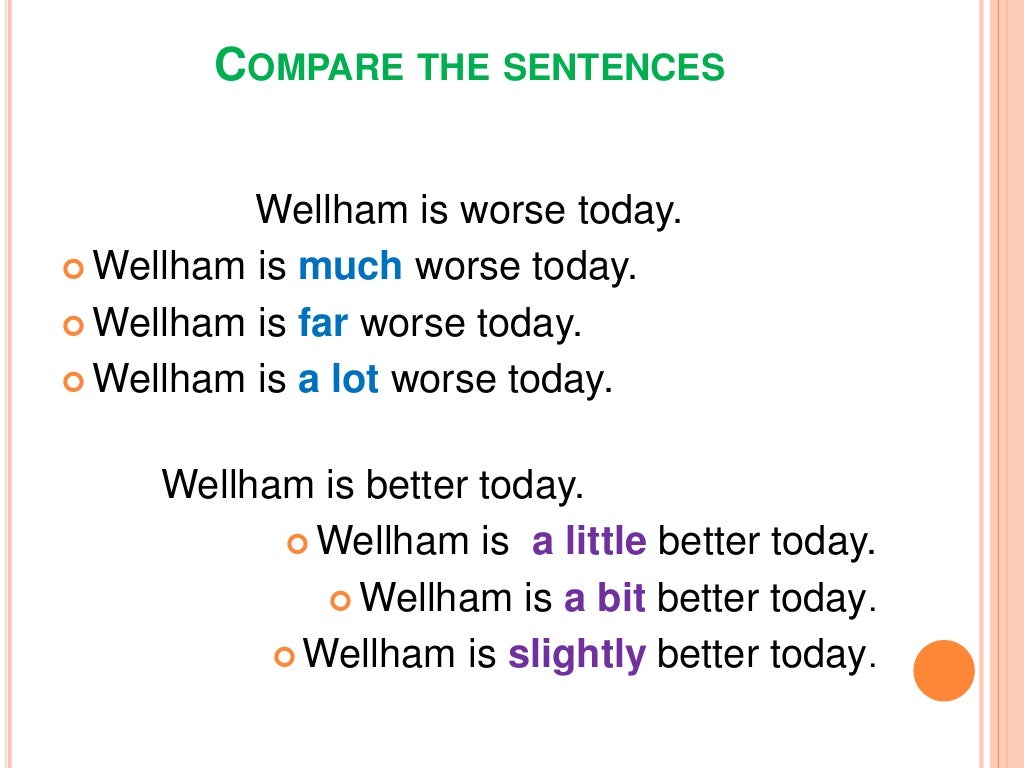 COMPARE THE SENTENCES

Wellham is worse today.

Wellham is much worse today.
Wellham is far worse today.
Wellham is a lot worse today.

Wellham is better today.

Wellham is a little better today.
Wellham is a bit better today.
Wellham is slightly better today.